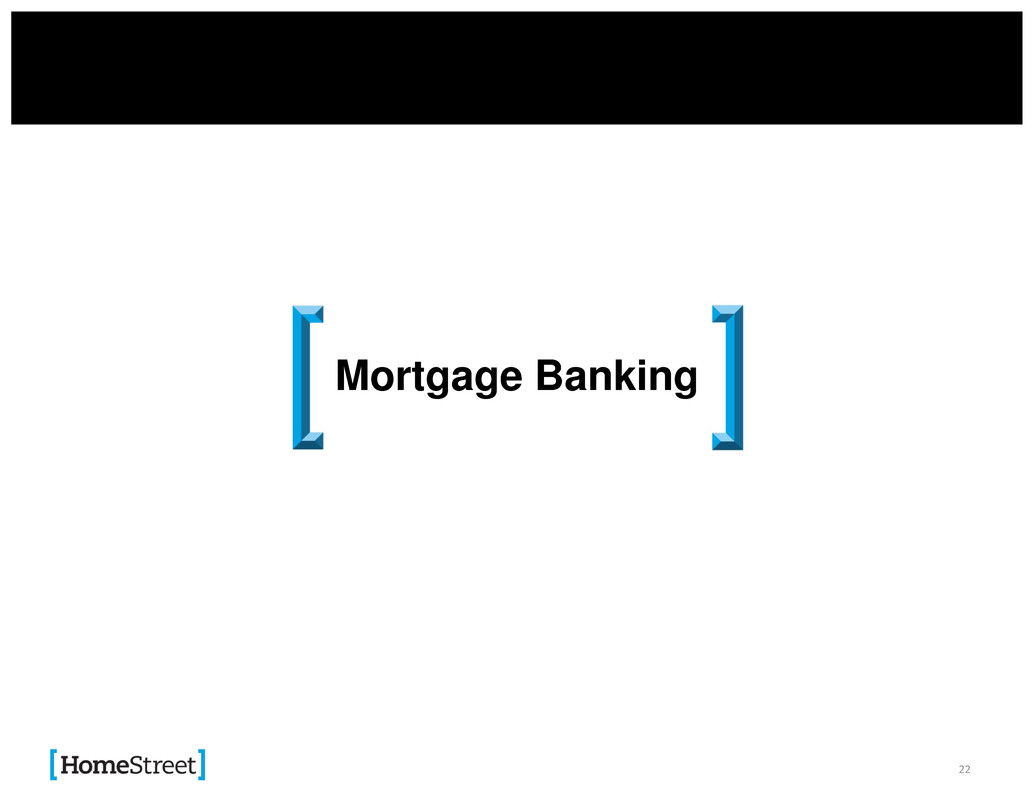 Mortgage Banking

HomeStreet

22